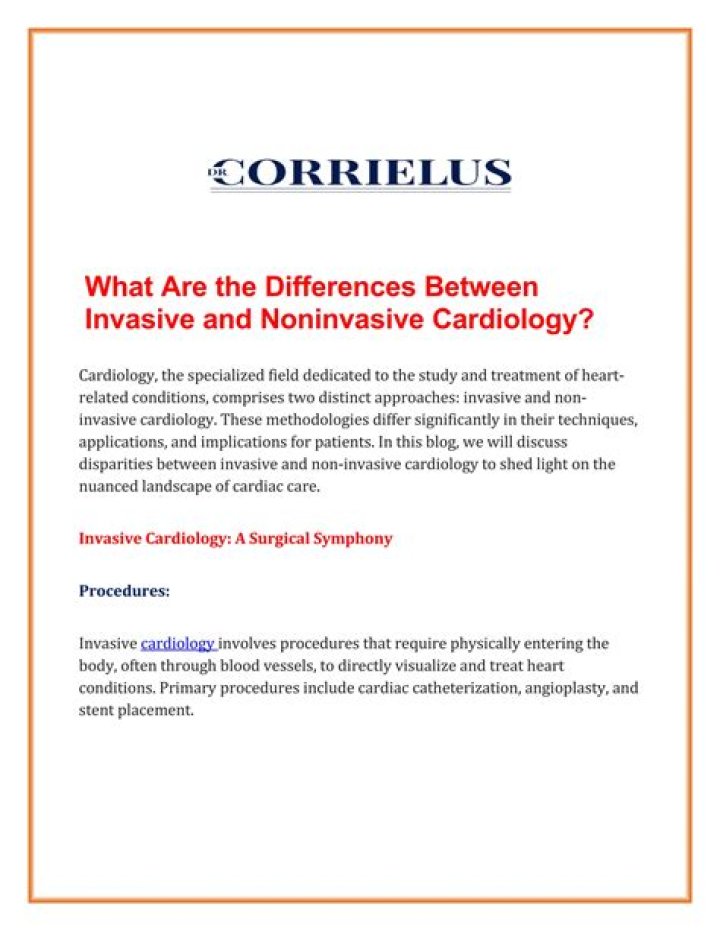 DR CORRIELUS

What Are the Differences Between Invasive and Noninvasive Cardiology?

Cardiology, the specialized field dedicated to the study and treatment of heart-related conditions, comprises two distinct approaches: invasive and non-invasive cardiology. These methodologies differ significantly in their techniques, applications, and implications for patients. In this blog, we will discuss disparities between invasive and non-invasive cardiology to shed light on the nuanced landscape of cardiac care.

Invasive Cardiology: A Surgical Symphony

Procedures:

Invasive cardiology involves procedures that require physically entering the body, often through blood vessels, to directly visualize and treat heart conditions. Primary procedures include cardiac catheterization, angioplasty, and stent placement.